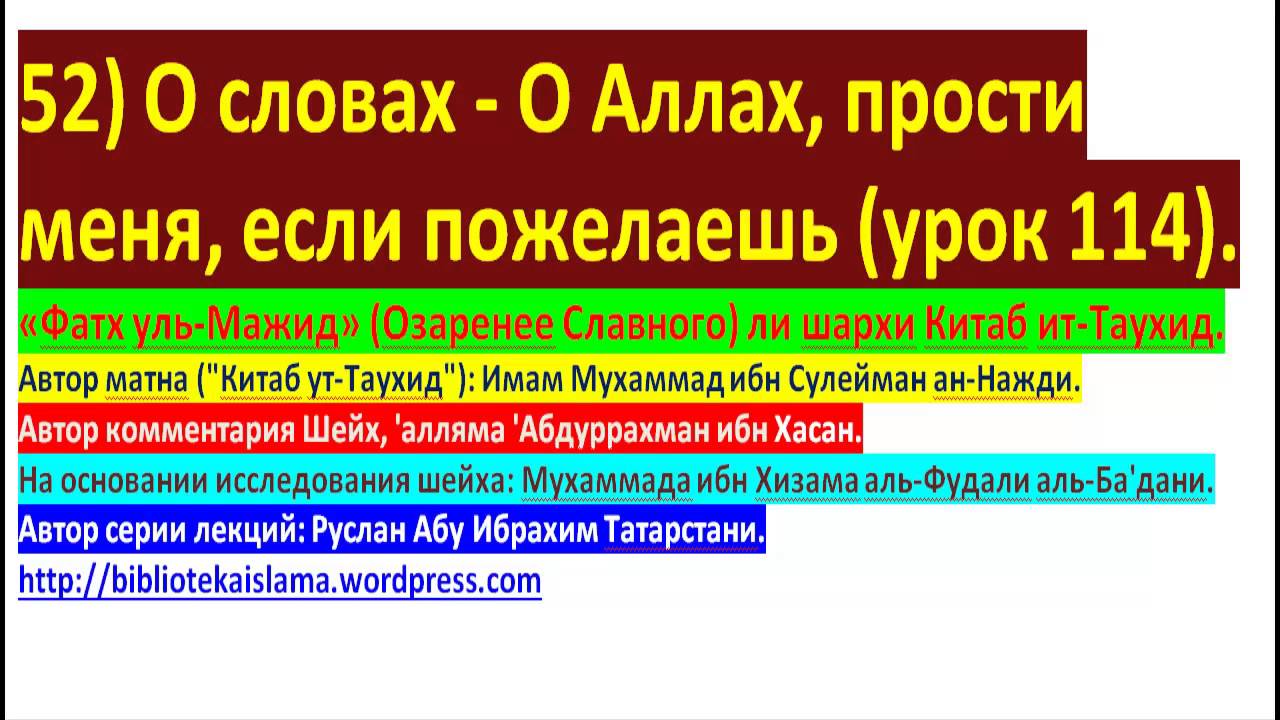 52) О словах - О Аллах, прости меня, если пожелаешь (урок 114).

«Фатх уль-Мажид» (Озаренее Славного) ли шархи Китаб ит-Таухид.

Автор матна ("Китаб ут-Таухид"): Имам Мухаммад ибн Сулейман ан-Нажди.

Автор комментария Шейх, 'алляма 'Абдуррахман ибн Хасан.

На основании исследования шейха: Мухаммада ибн Хизама аль-Фудали аль-Ба'дани.

Автор серии лекций: Руслан Абу Ибрахим Татарстани.

http://bibliotekaislama.wordpress.com